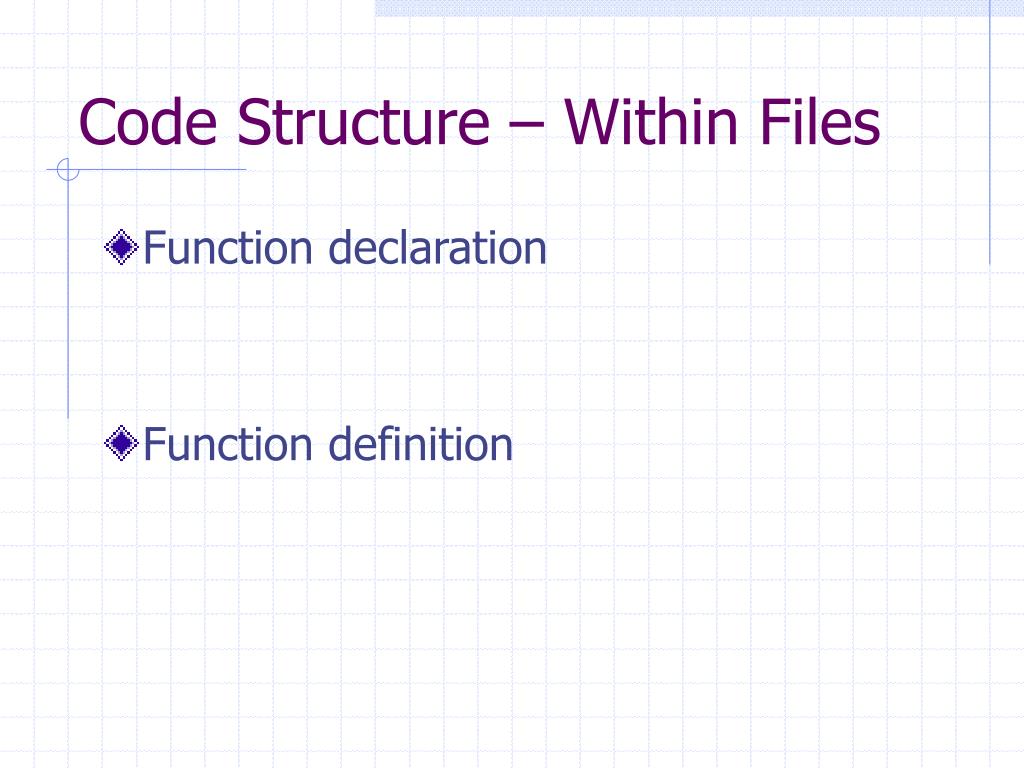 Code Structure – Within Files

Function declaration

Function definition